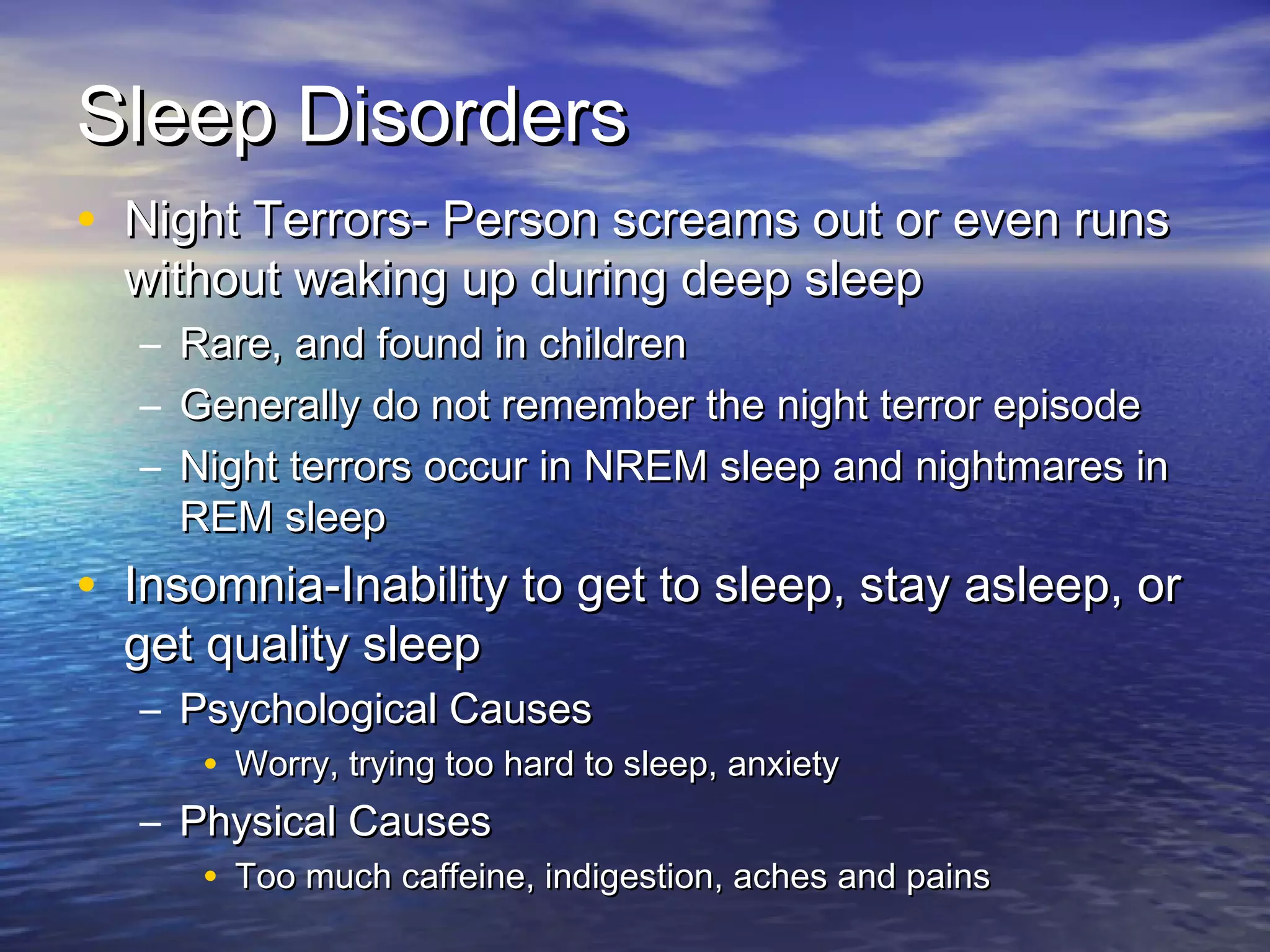 Sleep Disorders

• Night Terrors- Person screams out or even runs without waking up during deep sleep
– Rare, and found in children
– Generally do not remember the night terror episode
– Night terrors occur in NREM sleep and nightmares in REM sleep

• Insomnia-Inability to get to sleep, stay asleep, or get quality sleep
– Psychological Causes
• Worry, trying too hard to sleep, anxiety
– Physical Causes
• Too much caffeine, indigestion, aches and pains